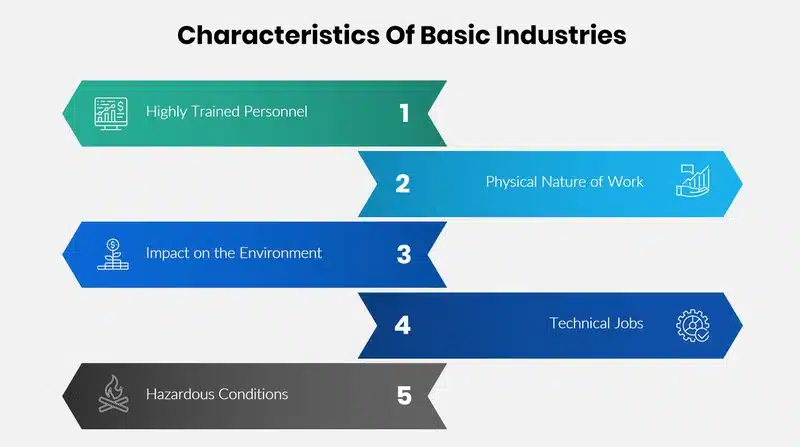 Characteristics Of Basic Industries

Highly Trained Personnel 1

2 Physical Nature of Work

Impact on the Environment 3

4 Technical Jobs

Hazardous Conditions 5